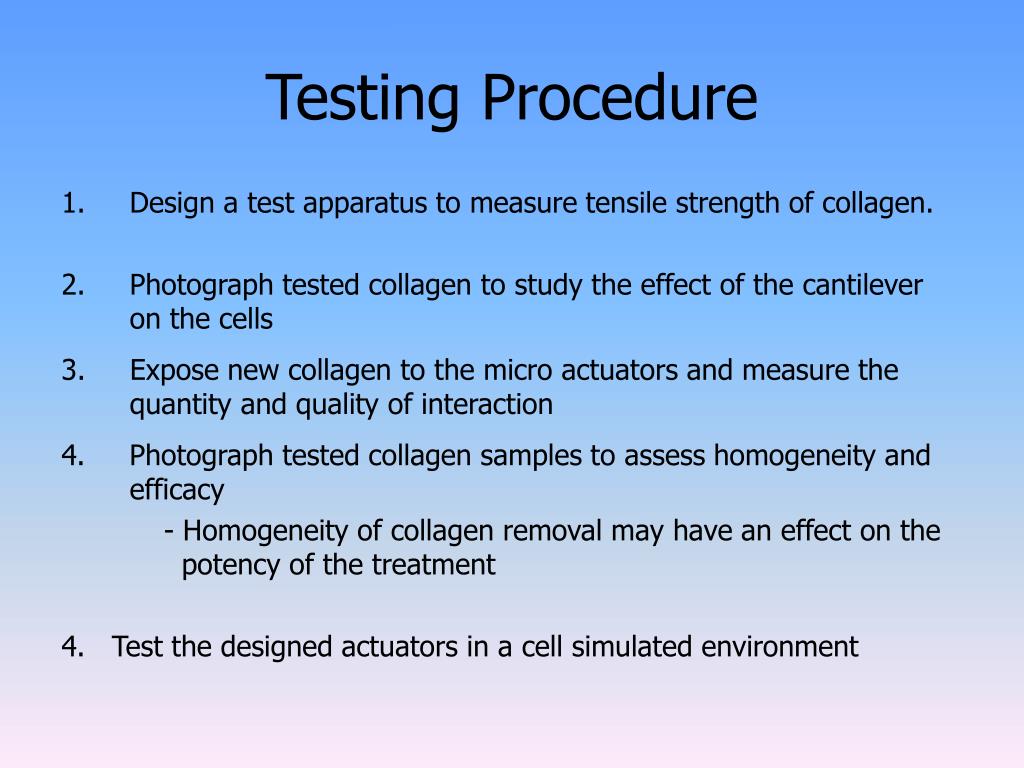 Testing Procedure

1. Design a test apparatus to measure tensile strength of collagen.

2. Photograph tested collagen to study the effect of the cantilever on the cells

3. Expose new collagen to the micro actuators and measure the quantity and quality of interaction

4. Photograph tested collagen samples to assess homogeneity and efficacy

- Homogeneity of collagen removal may have an effect on the potency of the treatment

4. Test the designed actuators in a cell simulated environment